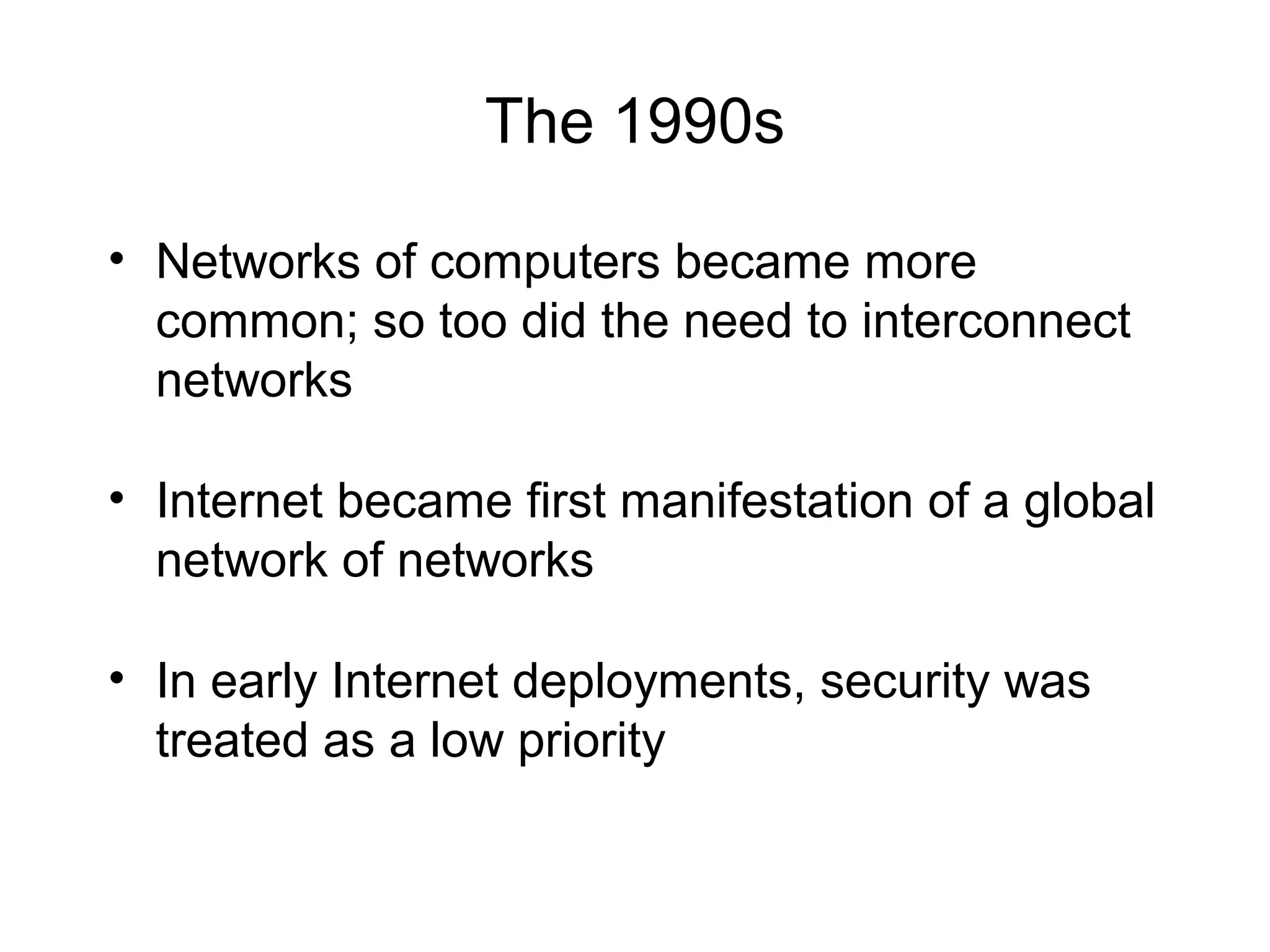 The 1990s

• Networks of computers became more common; so too did the need to interconnect networks

• Internet became first manifestation of a global network of networks

• In early Internet deployments, security was treated as a low priority